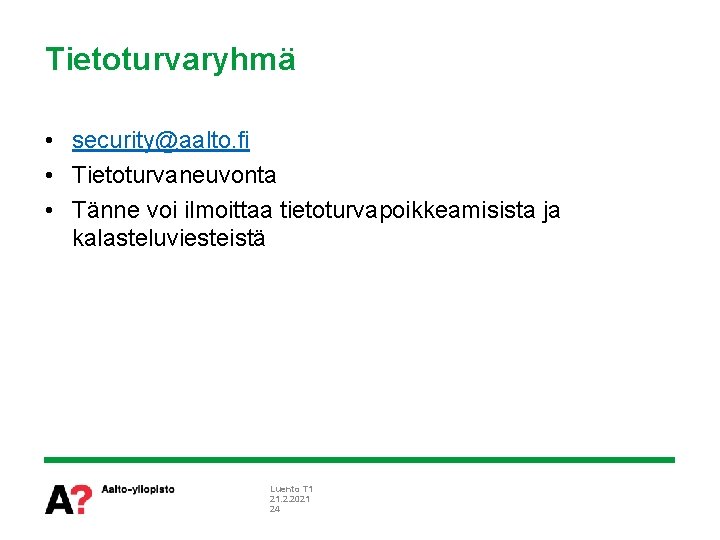 Tietoturvaryhmä

• security@aalto.fi
• Tietoturvaneuvonta
• Tänne voi ilmoittaa tietoturvapoikkeamisista ja kalasteluviesteistä

A? Aalto-yliopisto

Luento T1
21.2.2021
24